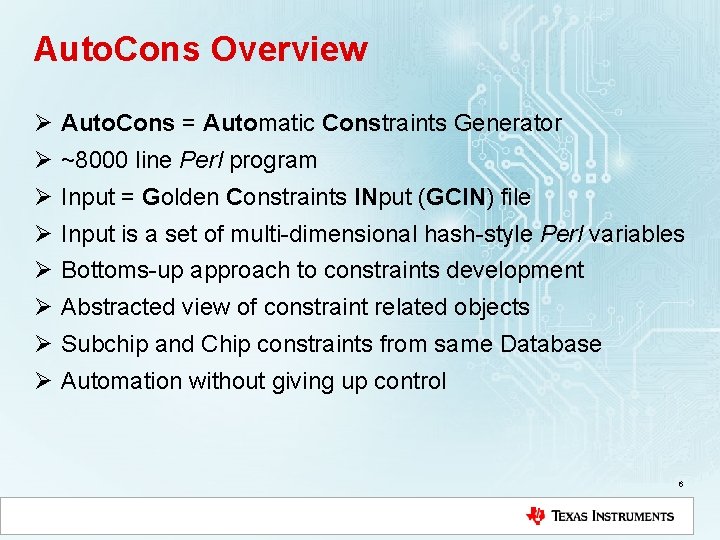 AutoCons Overview

➢ AutoCons = Automatic Constraints Generator
➢ ~8000 line Perl program
➢ Input = Golden Constraints INput (GCIN) file
➢ Input is a set of multi-dimensional hash-style Perl variables
➢ Bottoms-up approach to constraints development
➢ Abstracted view of constraint related objects
➢ Subchip and Chip constraints from same Database
➢ Automation without giving up control

6

TEXAS INSTRUMENTS